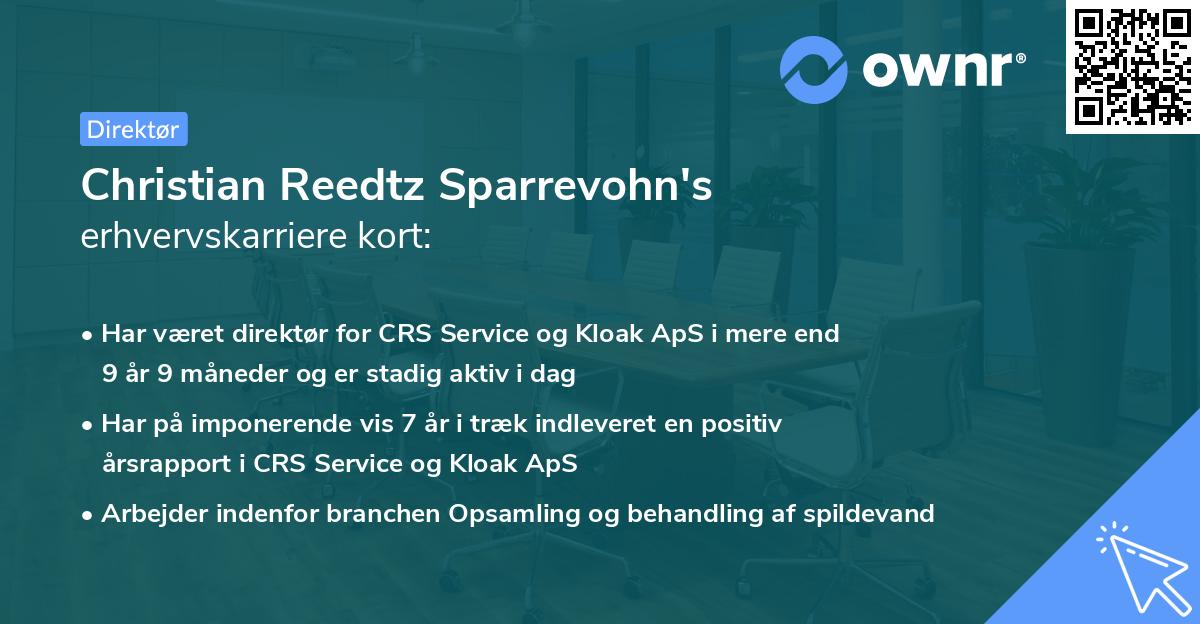 ownr®

Direktør

Christian Reedtz Sparrevohn's
erhvervskarriere kort:

• Har været direktør for CRS Service og Kloak ApS i mere end 9 år 9 måneder og er stadig aktiv i dag
• Har på imponerende vis 7 år i træk indleveret en positiv årsrapport i CRS Service og Kloak ApS
• Arbejder indenfor branchen Opsamling og behandling af spildevand